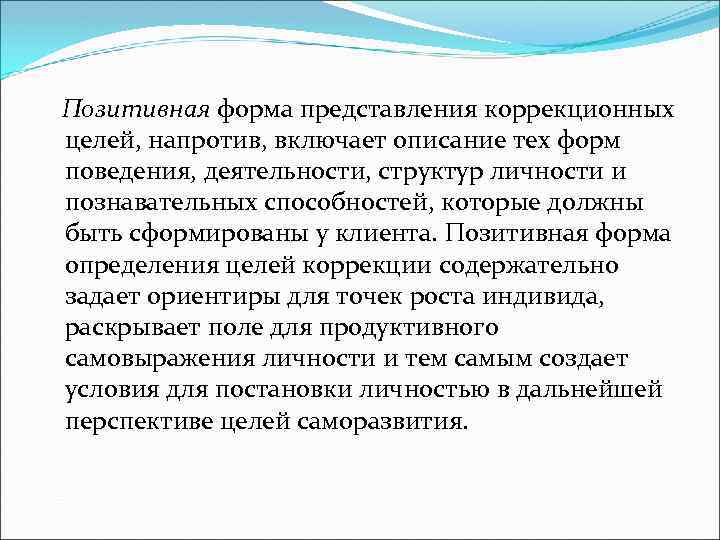 Позитивная форма представления коррекционных целей, напротив, включает описание тех форм поведения, деятельности, структур личности и познавательных способностей, которые должны быть сформированы у клиента. Позитивная форма определения целей коррекции содержательно задает ориентиры для точек роста индивида, раскрывает поле для продуктивного самовыражения личности и тем самым создает условия для постановки личностью в дальнейшей перспективе целей саморазвития.